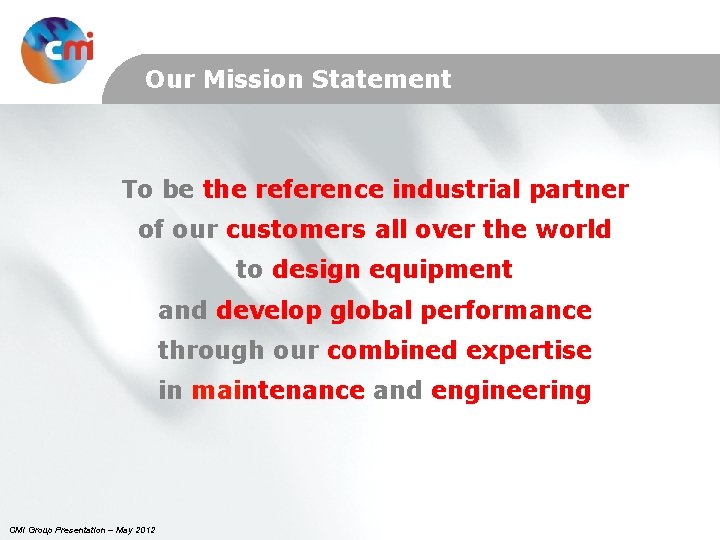 cmi

Our Mission Statement

To be the reference industrial partner
of our customers all over the world
to design equipment
and develop global performance
through our combined expertise
in maintenance and engineering

CMI Group Presentation – May 2012